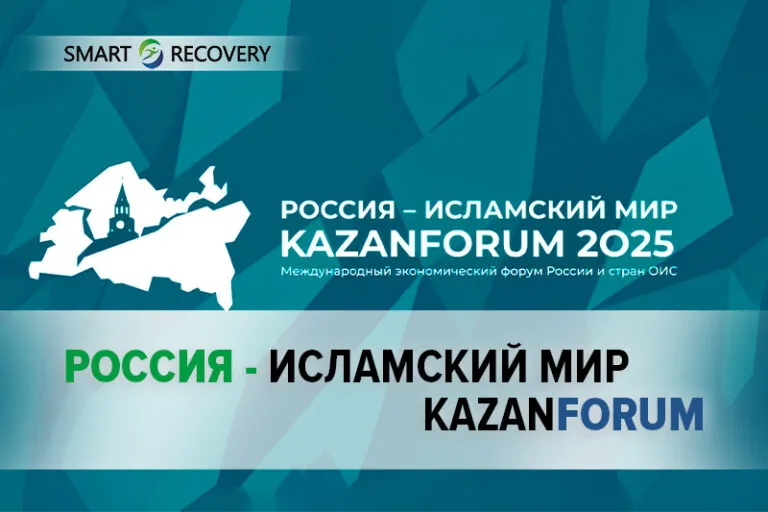 SMART RECOVERY

РОССИЯ – ИСЛАМСКИЙ МИР
KAZANFORUM 2025
Международный экономический форум России и стран ОИС

РОССИЯ - ИСЛАМСКИЙ МИР
KAZANFORUM